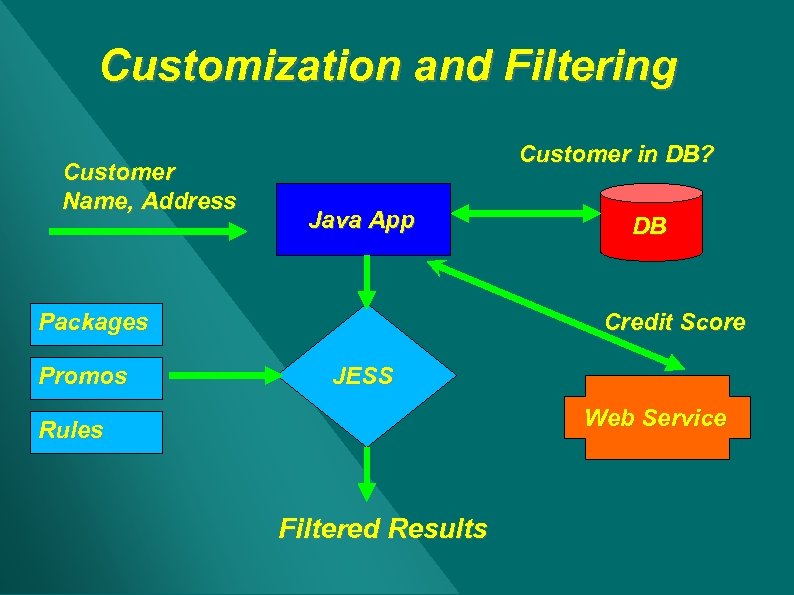 Customization and Filtering

Customer Name, Address

Java App

Customer in DB?

DB

Packages

Promos

Rules

JESS

Credit Score

Web Service

Filtered Results